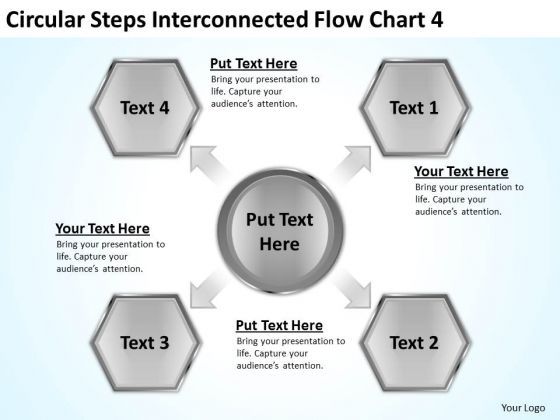 Circular Steps Interconnected Flow Chart 4

Text 4

Put Text Here
Bring your presentation to life. Capture your audience's attention.

Text 1

Your Text Here
Bring your presentation to life. Capture your audience's attention.

Put Text Here

Your Text Here
Bring your presentation to life. Capture your audience's attention.

Text 3

Put Text Here
Bring your presentation to life. Capture your audience's attention.

Text 2

Your Logo